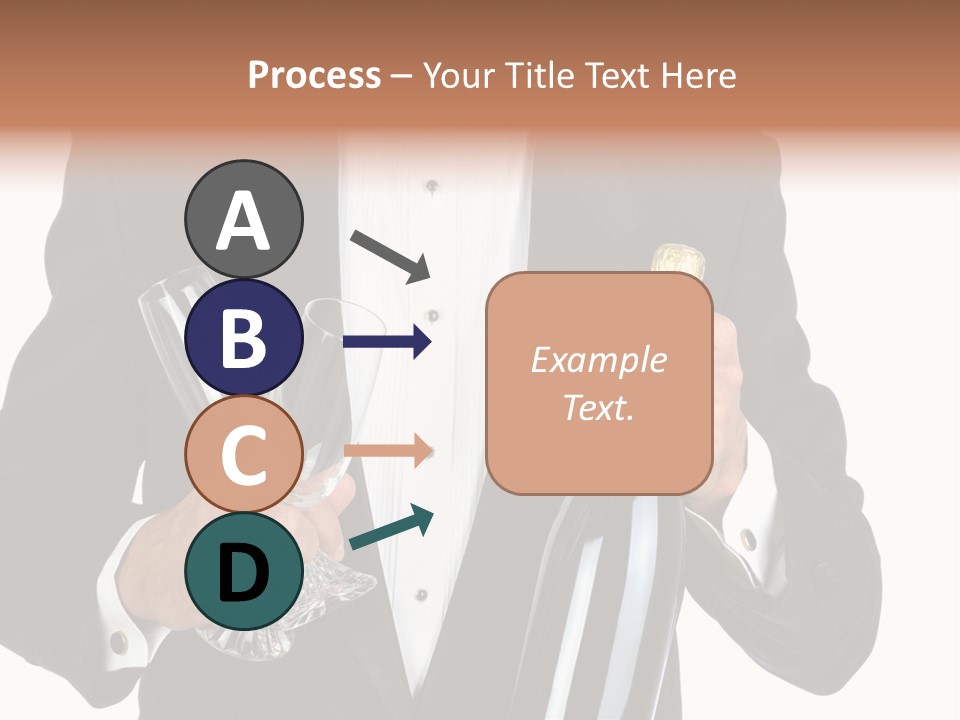 Process – Your Title Text Here

A

B

C

D

Example Text.